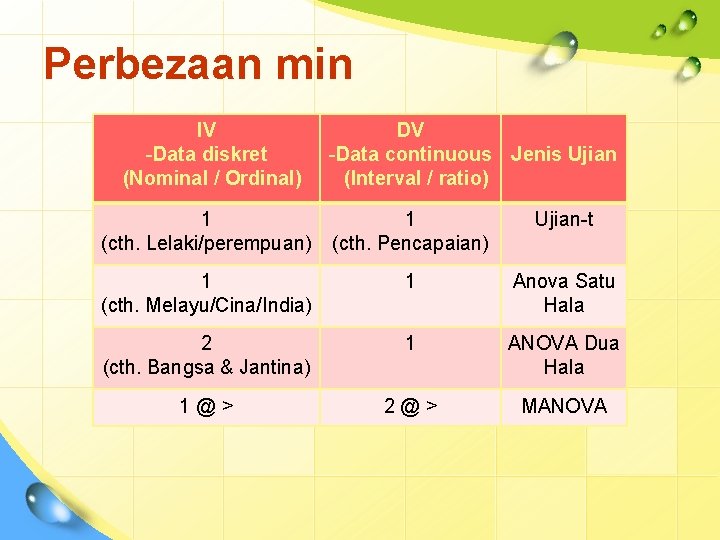 Perbezaan min

| IV -Data diskret (Nominal / Ordinal) | DV -Data continuous (Interval / ratio) | Jenis Ujian |
|---|---|---|
| 1 (cth. Lelaki/perempuan) | 1 (cth. Pencapaian) | Ujian-t |
| 1 (cth. Melayu/Cina/India) | 1 | Anova Satu Hala |
| 2 (cth. Bangsa & Jantina) | 1 | ANOVA Dua Hala |
| 1 @ > | 2 @ > | MANOVA |